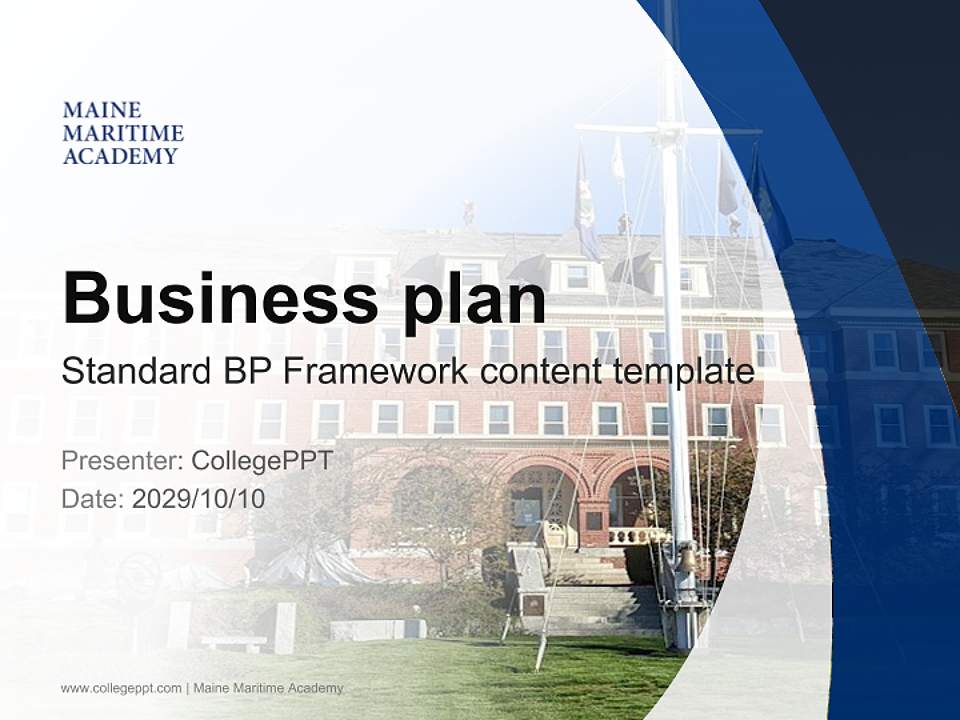 MAINE
MARITIME
ACADEMY

Business plan

Standard BP Framework content template

Presenter: CollegePPT
Date: 2029/10/10

www.collegeppt.com | Maine Maritime Academy